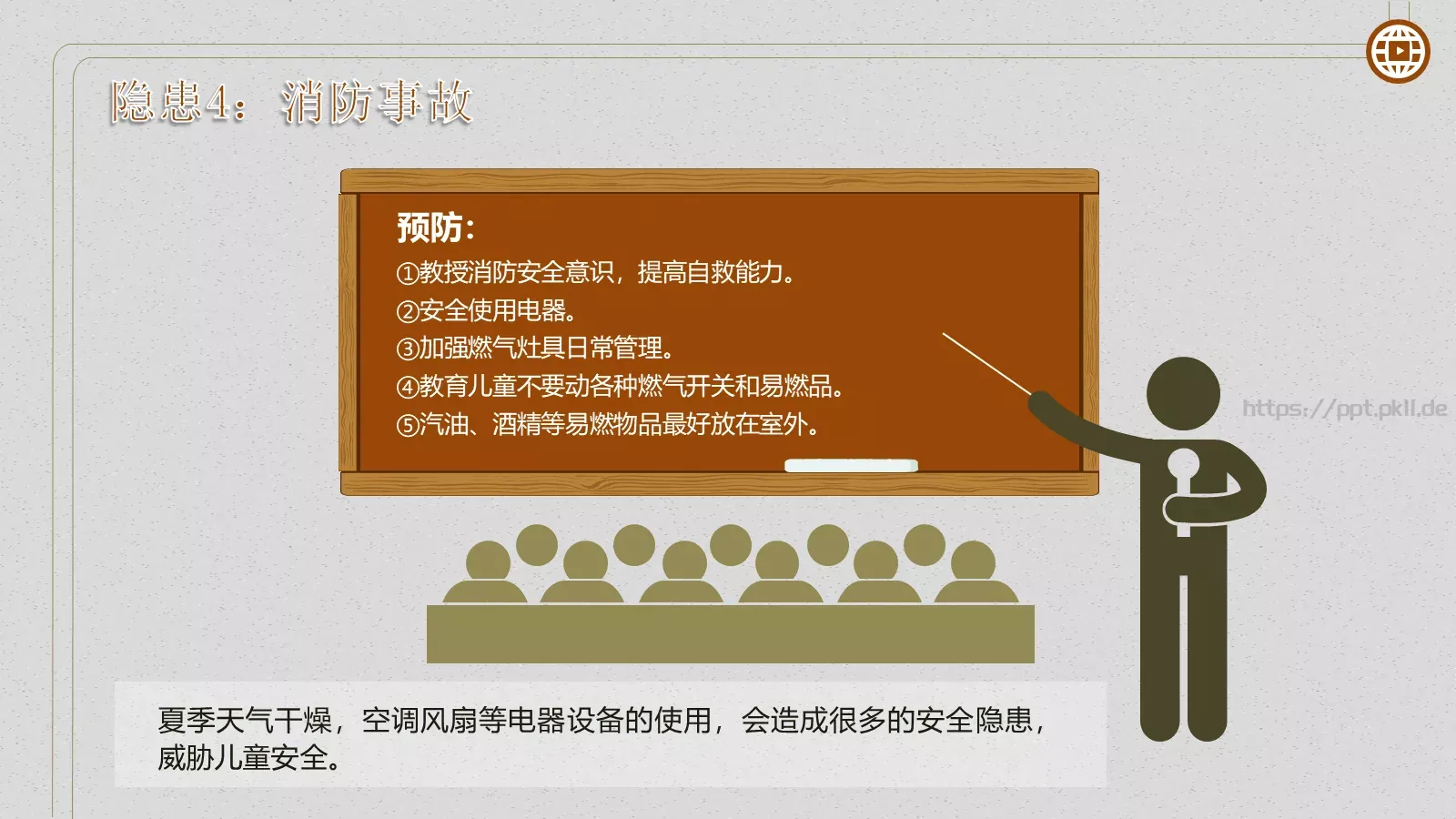 隐患4：消防事故

预防：
①教授消防安全意识，提高自救能力。
②安全使用电器。
③加强燃气灶具日常管理。
④教育儿童不要动各种燃气开关和易燃品。
⑤汽油、酒精等易燃物品最好放在室外。

https://ppt.pkll.de

夏季天气干燥，空调风扇等电器设备的使用，会造成很多的安全隐患，威胁儿童安全。